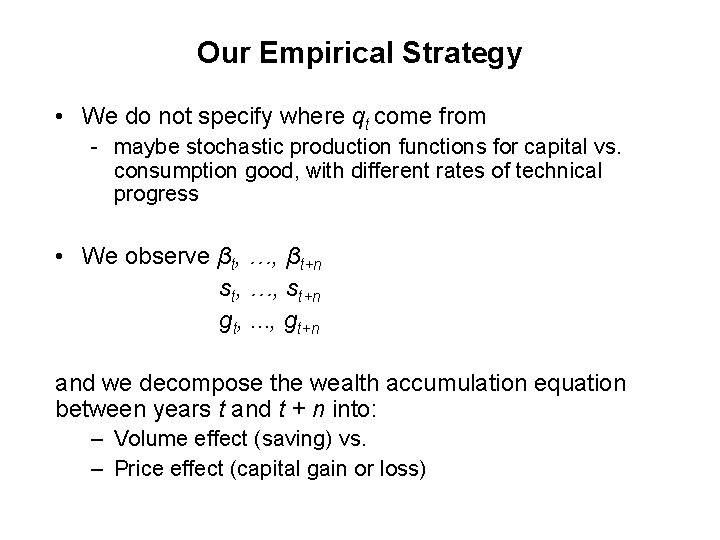 Our Empirical Strategy

• We do not specify where $q_t$ come from

- maybe stochastic production functions for capital vs. consumption good, with different rates of technical progress

• We observe $\beta_t, \ldots, \beta_{t+n}$
$s_t, \ldots, s_{t+n}$
$g_t, \ldots, g_{t+n}$

and we decompose the wealth accumulation equation between years $t$ and $t + n$ into:

– Volume effect (saving) vs.

– Price effect (capital gain or loss)